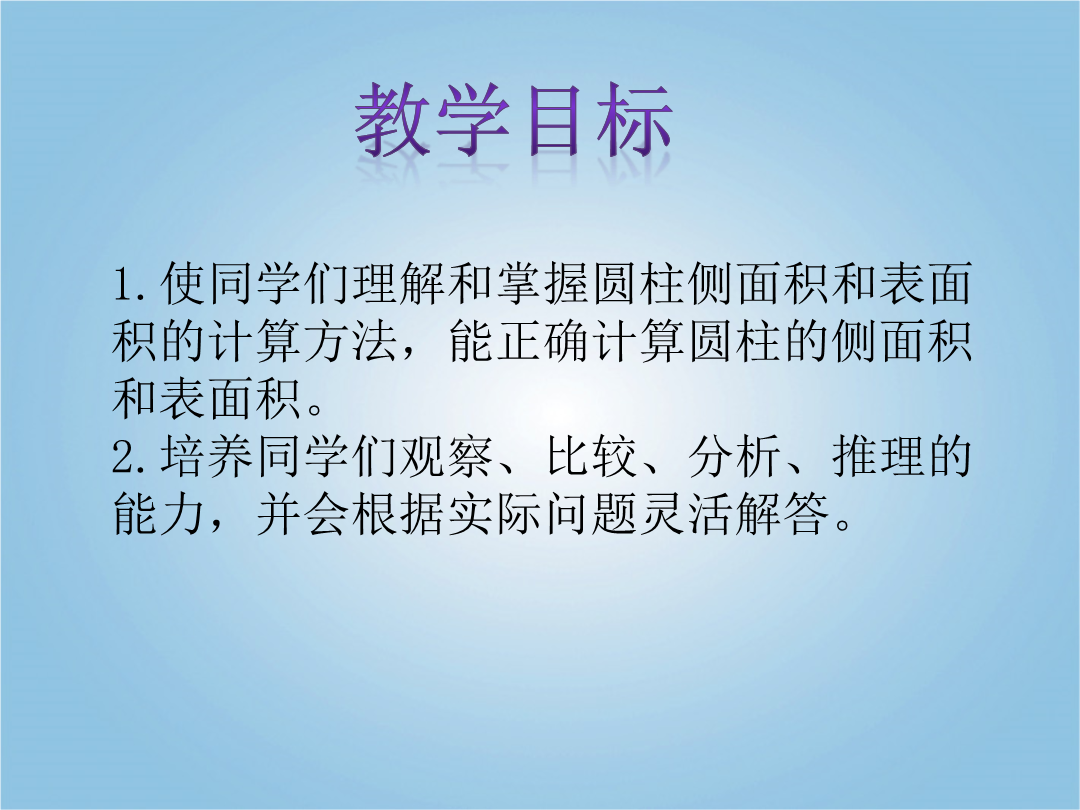 教学目标

1.使同学们理解和掌握圆柱侧面积和表面积的计算方法，能正确计算圆柱的侧面积和表面积。
2.培养同学们观察、比较、分析、推理的能力，并会根据实际问题灵活解答。